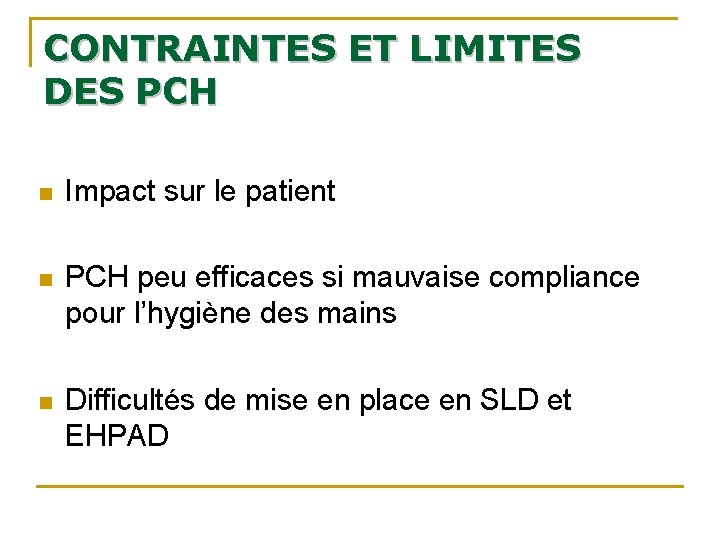 CONTRAINTES ET LIMITES DES PCH

Impact sur le patient

PCH peu efficaces si mauvaise compliance pour l'hygiène des mains

Difficultés de mise en place en SLD et EHPAD